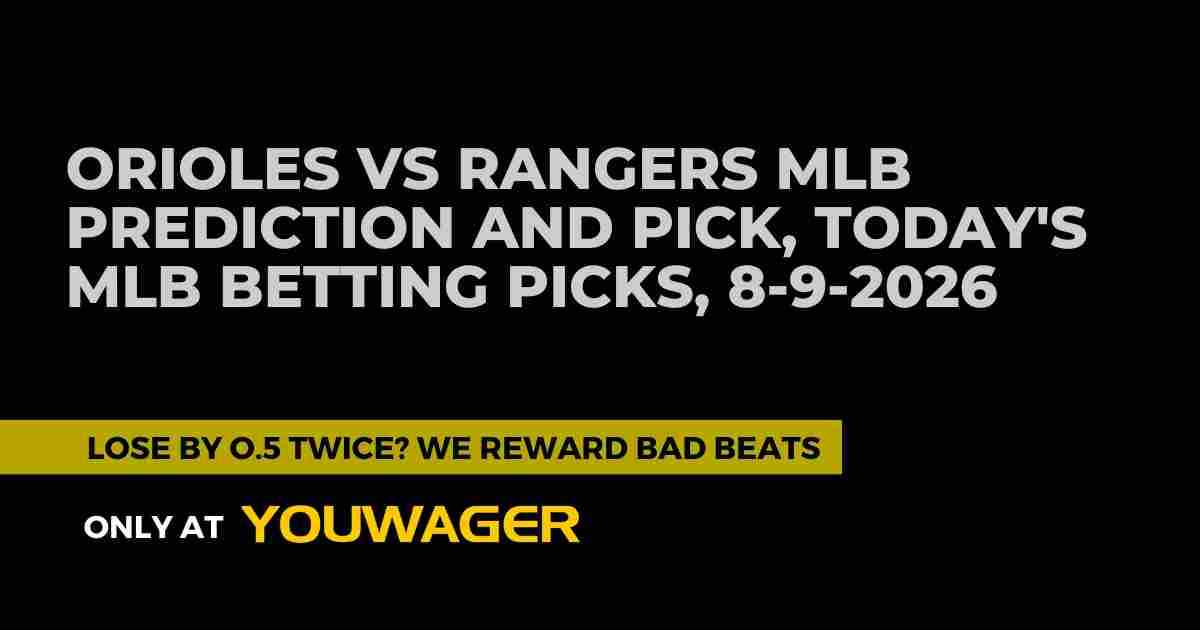 ORIOLES VS RANGERS MLB PREDICTION AND PICK, TODAY'S MLB BETTING PICKS, 8-9-2026

LOSE BY 0.5 TWICE? WE REWARD BAD BEATS

ONLY AT YOUWAGER